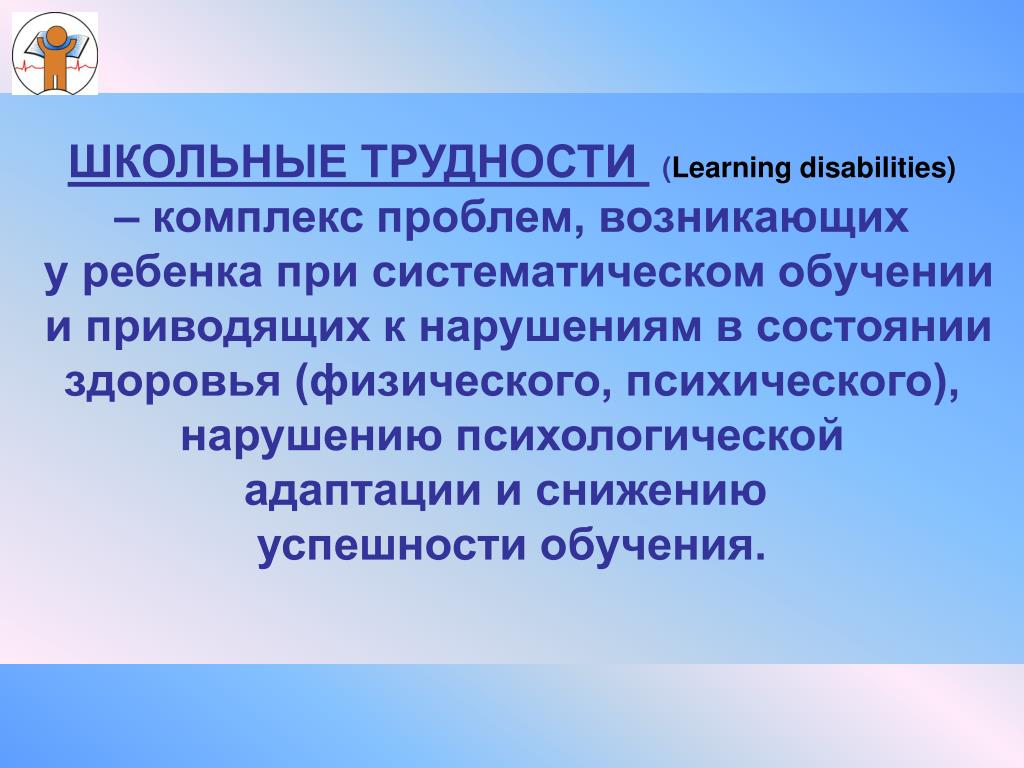 ШКОЛЬНЫЕ ТРУДНОСТИ (Learning disabilities) – комплекс проблем, возникающих у ребенка при систематическом обучении и приводящих к нарушениям в состоянии здоровья (физического, психического), нарушению психологической адаптации и снижению успешности обучения.